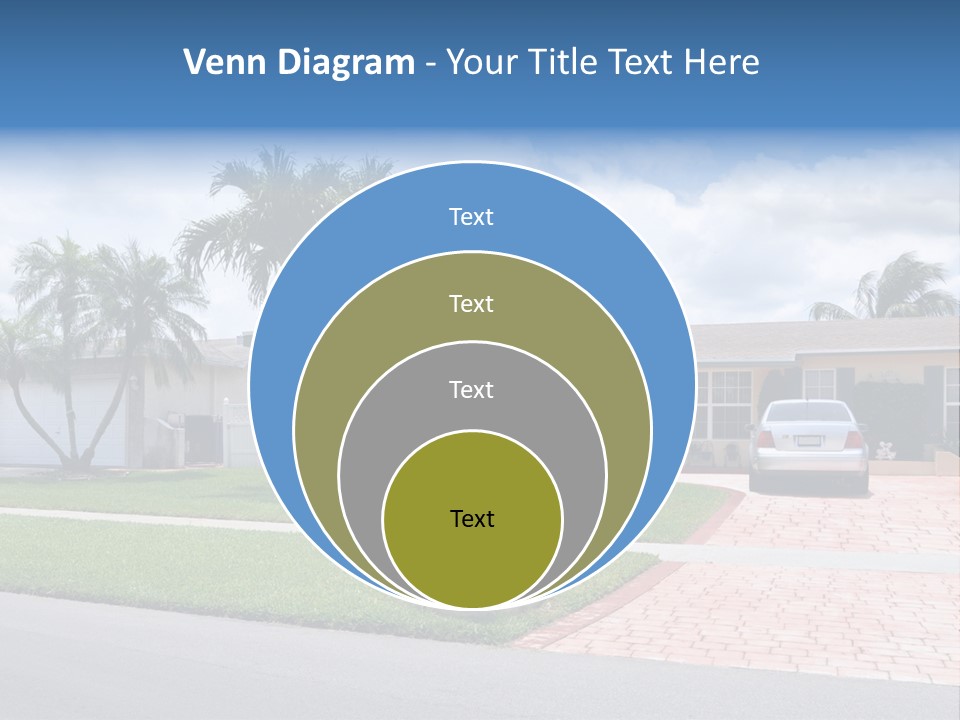 Venn Diagram - Your Title Text Here

Text

Text

Text

Text